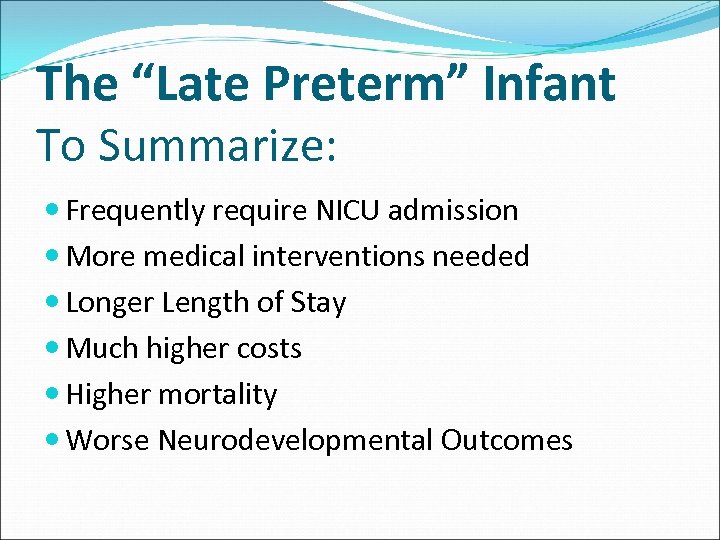 The “Late Preterm” Infant
To Summarize:

- Frequently require NICU admission
- More medical interventions needed
- Longer Length of Stay
- Much higher costs
- Higher mortality
- Worse Neurodevelopmental Outcomes